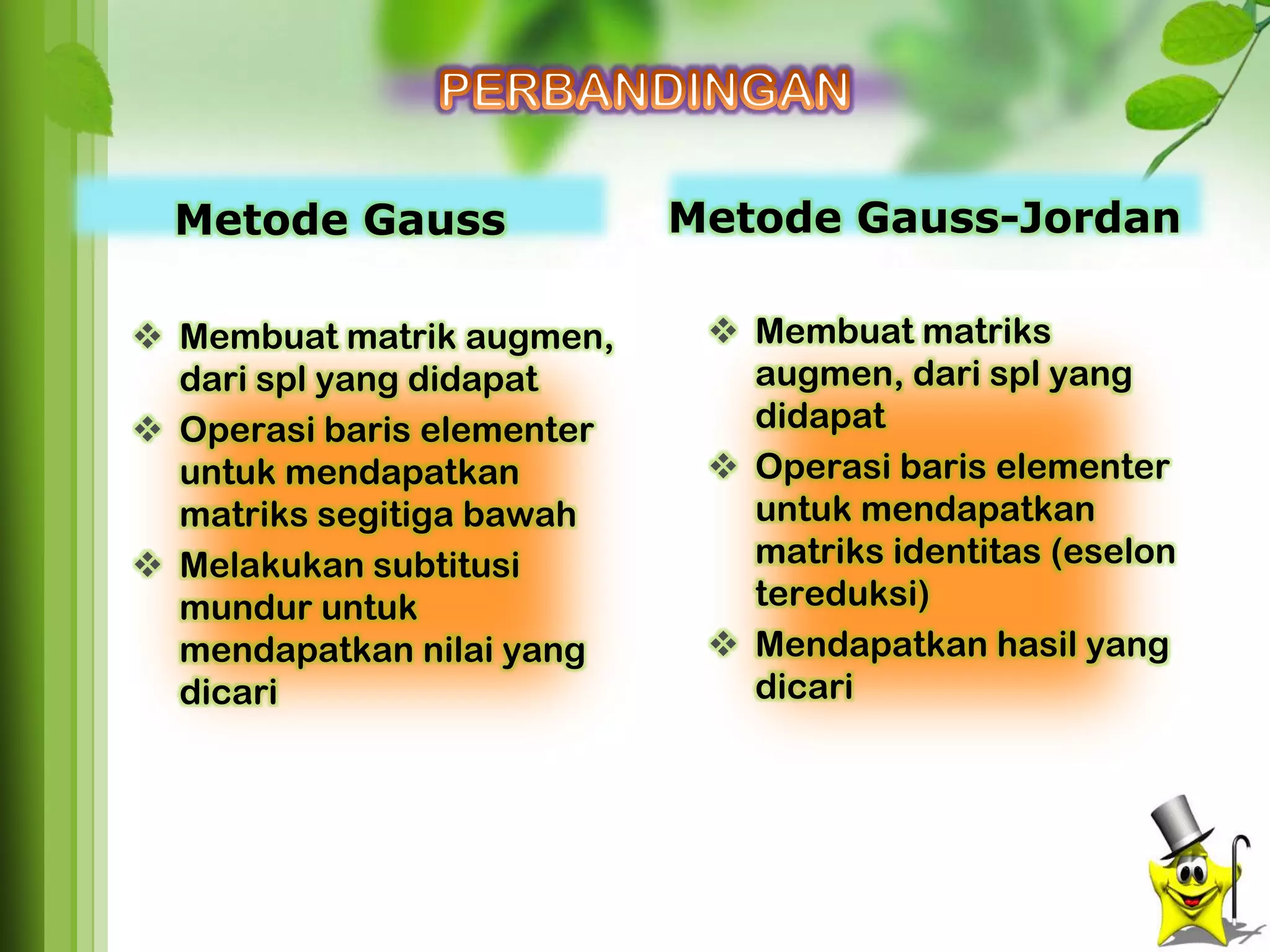 PERBANDINGAN

Metode Gauss

❖ Membuat matrik augmen, dari spl yang didapat
❖ Operasi baris elementer untuk mendapatkan matriks segitiga bawah
❖ Melakukan subtitusi mundur untuk mendapatkan nilai yang dicari

Metode Gauss-Jordan

❖ Membuat matriks augmen, dari spl yang didapat
❖ Operasi baris elementer untuk mendapatkan matriks identitas (eselon tereduksi)
❖ Mendapatkan hasil yang dicari